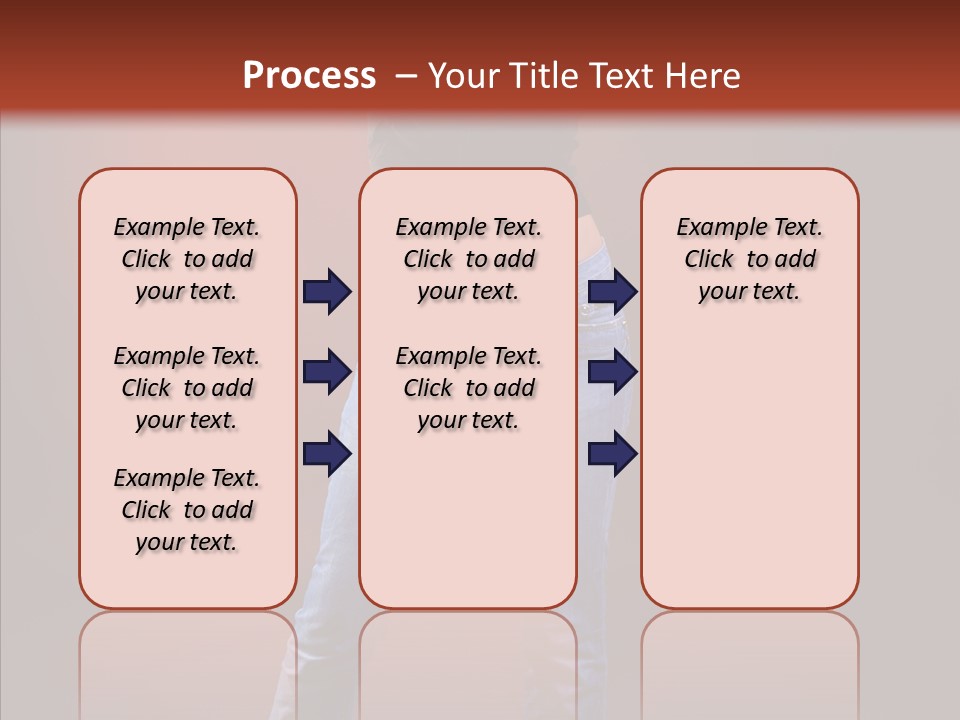 Process – Your Title Text Here

Example Text. Click to add your text.

Example Text. Click to add your text.

Example Text. Click to add your text.

Example Text. Click to add your text.

Example Text. Click to add your text.

Example Text. Click to add your text.